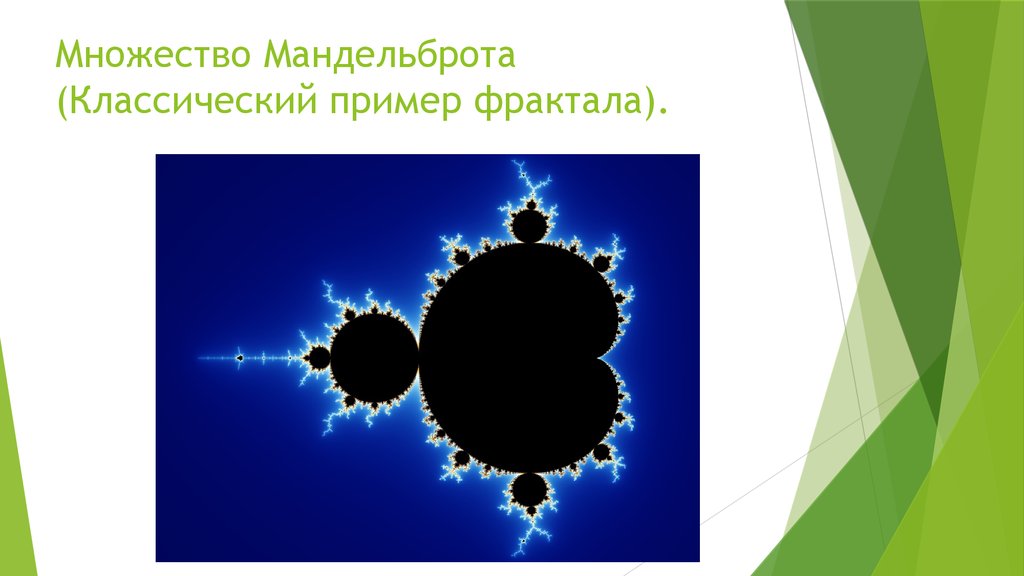 Множество Мандельброта (Классический пример фрактала).